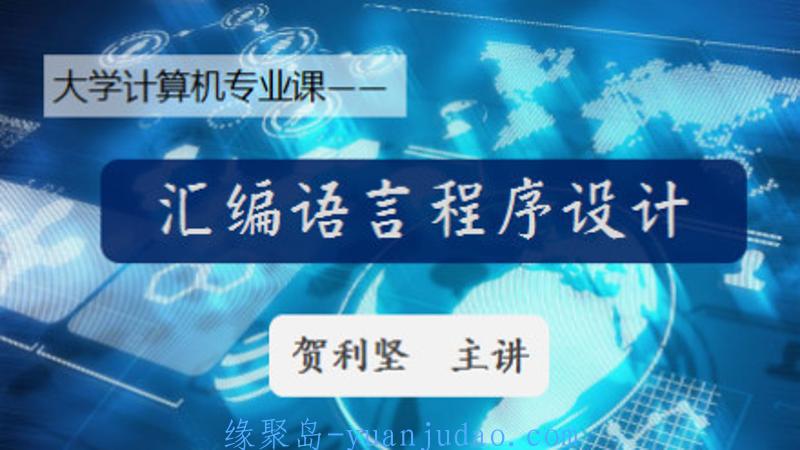 大学计算机专业课——

汇编语言程序设计

贺利坚 主讲

缘聚岛-yuanjudao.com